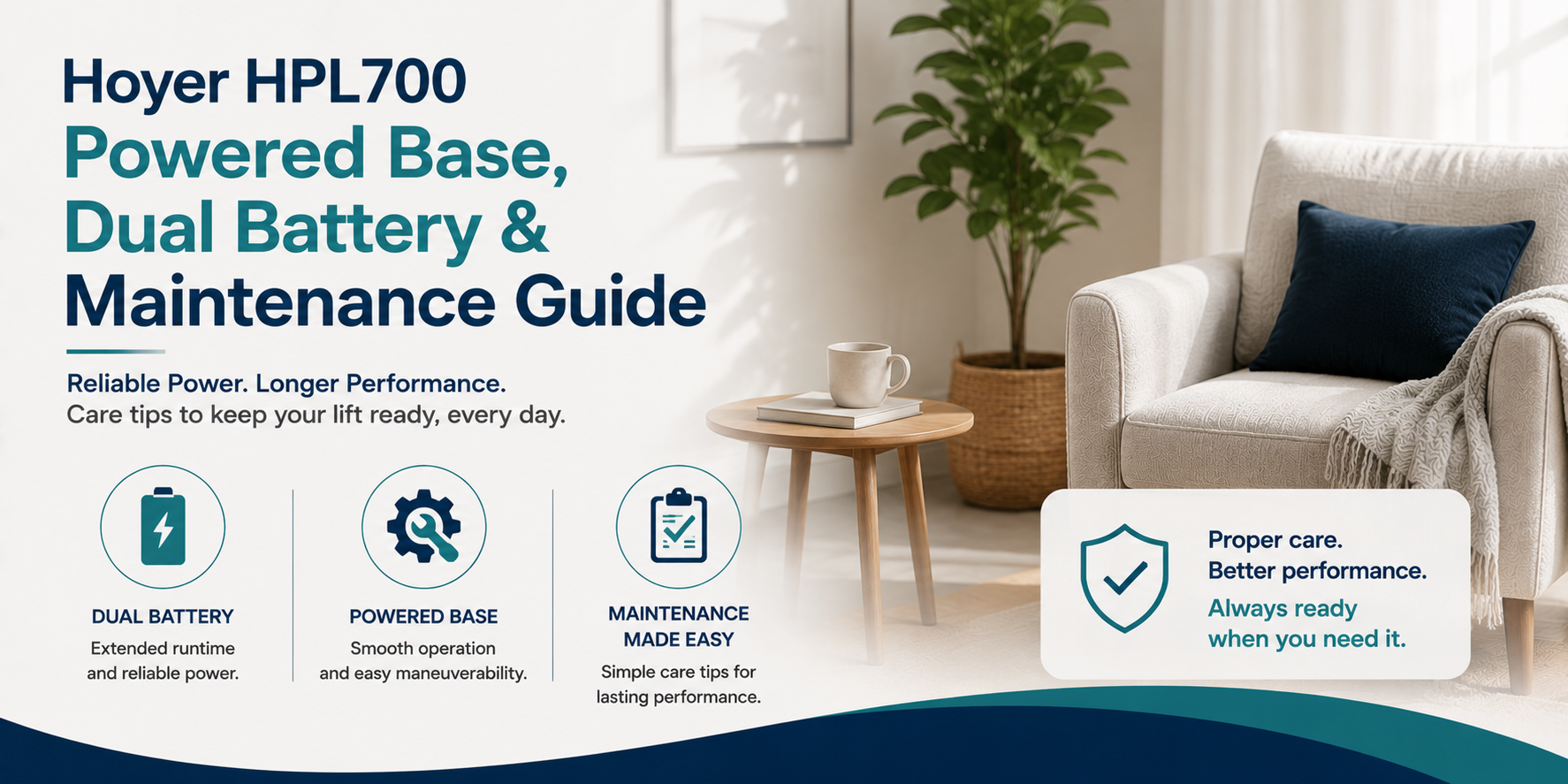 Hoyer HPL700
Powered Base,
Dual Battery &
Maintenance Guide

Reliable Power. Longer Performance.
Care tips to keep your lift ready, every day.

DUAL BATTERY
Extended runtime and reliable power.

POWERED BASE
Smooth operation and easy maneuverability.

MAINTENANCE MADE EASY
Simple care tips for lasting performance.

Proper care.
Better performance.
Always ready when you need it.